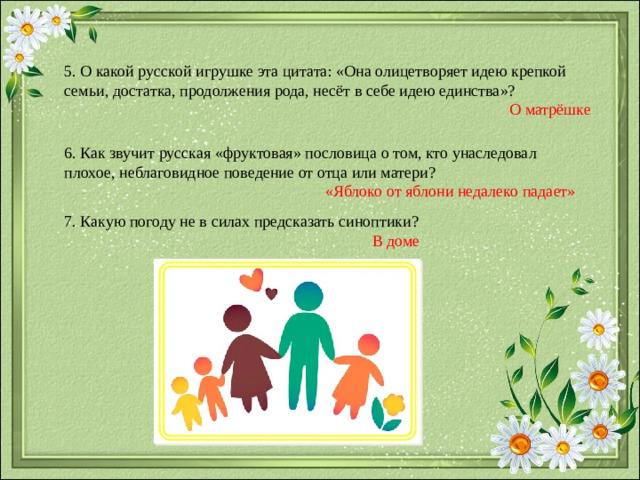 5. О какой русской игрушке эта цитата: «Она олицетворяет идею крепкой семьи, достатка, продолжения рода, несёт в себе идею единства»?

О матрёшке

6. Как звучит русская «фруктовая» пословица о том, кто унаследовал плохое, неблаговидное поведение от отца или матери?

«Яблоко от яблони недалеко падает»

7. Какую погоду не в силах предсказать синоптики?

В доме